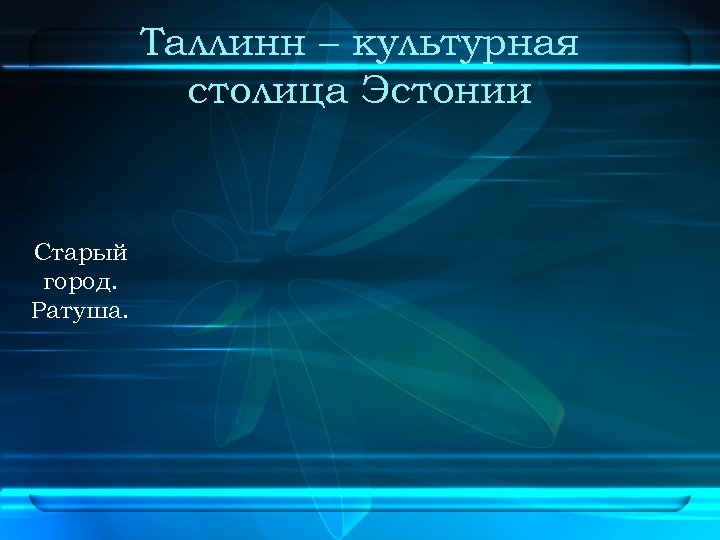 Таллинн – культурная столица Эстонии

Старый город. Ратуша.